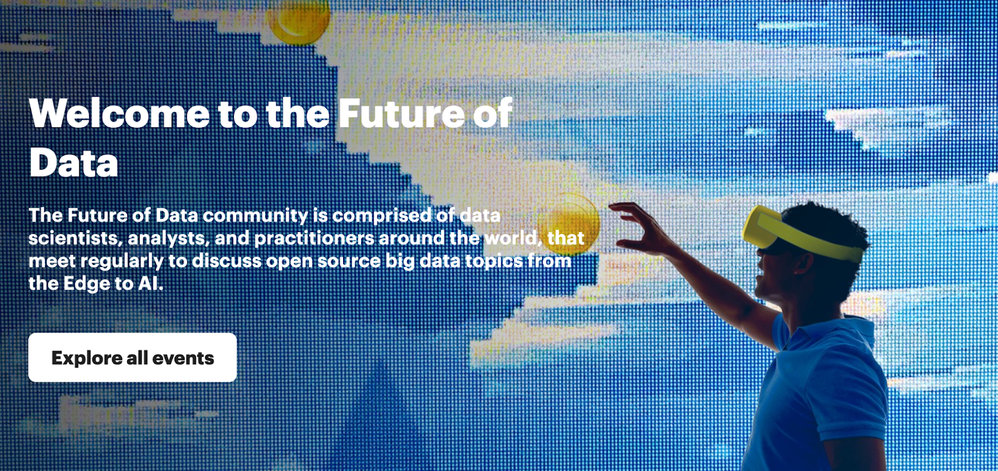 Welcome to the Future of Data

The Future of Data community is comprised of data scientists, analysts, and practitioners around the world, that meet regularly to discuss open source big data topics from the Edge to AI.

Explore all events